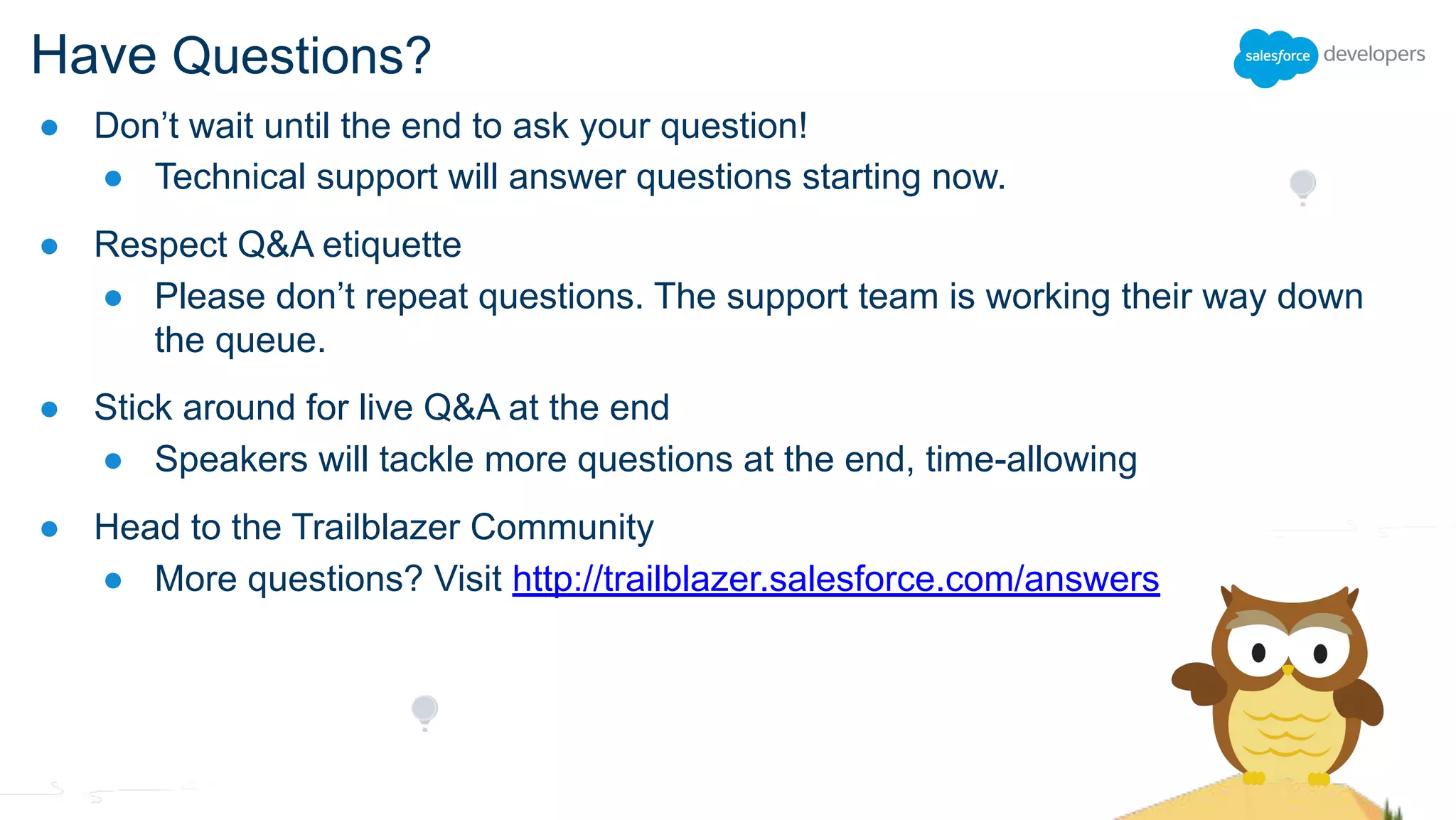 Have Questions?

salesforce developers

- Don’t wait until the end to ask your question!
  - Technical support will answer questions starting now.
- Respect Q&A etiquette
  - Please don’t repeat questions. The support team is working their way down the queue.
- Stick around for live Q&A at the end
  - Speakers will tackle more questions at the end, time-allowing
- Head to the Trailblazer Community
  - More questions? Visit http://trailblazer.salesforce.com/answers